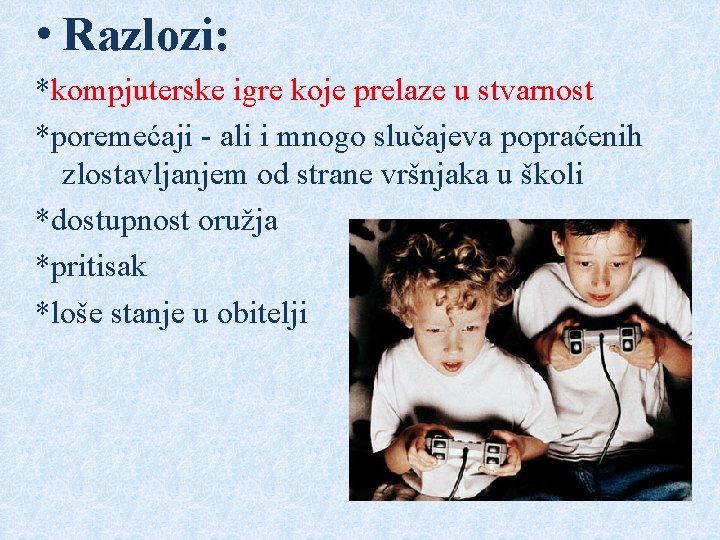 • Razlozi:

*kompjuterske igre koje prelaze u stvarnost

*poremećaji - ali i mnogo slučajeva popraćenih zlostavljanjem od strane vršnjaka u školi

*dostupnost oružja

*pritisak

*loše stanje u obitelji